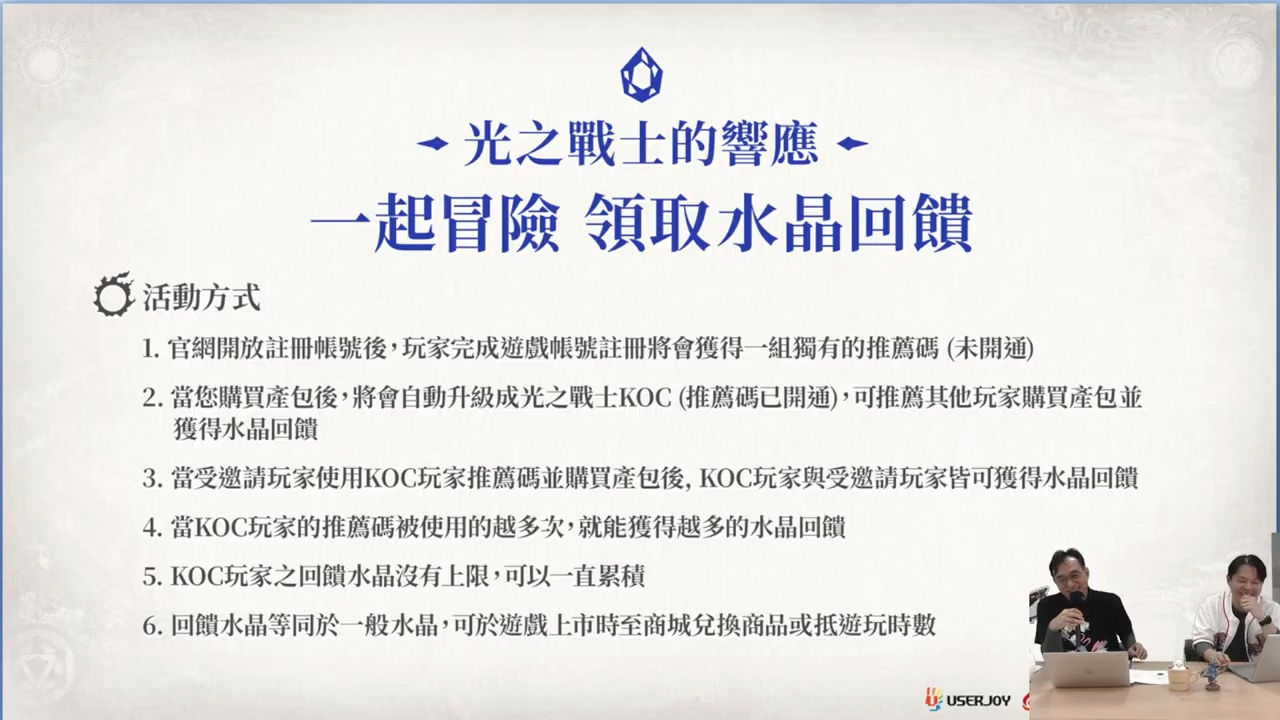 光之戰士的響應
一起冒險 領取水晶回饋

活動方式

1. 官網開放註冊帳號後，玩家完成遊戲帳號註冊將會獲得一組獨有的推薦碼 (未開通)

2. 當您購買產包後，將會自動升級成光之戰士KOC (推薦碼已開通)，可推薦其他玩家購買產包並獲得水晶回饋

3. 當受邀請玩家使用KOC玩家推薦碼並購買產包後, KOC玩家與受邀請玩家皆可獲得水晶回饋

4. 當KOC玩家的推薦碼被使用的越多次，就能獲得越多的水晶回饋

5. KOC玩家之回饋水晶沒有上限，可以一直累積

6. 回饋水晶等同於一般水晶，可於遊戲上市時至商城兌換商品或抵遊玩時數

USERJOY